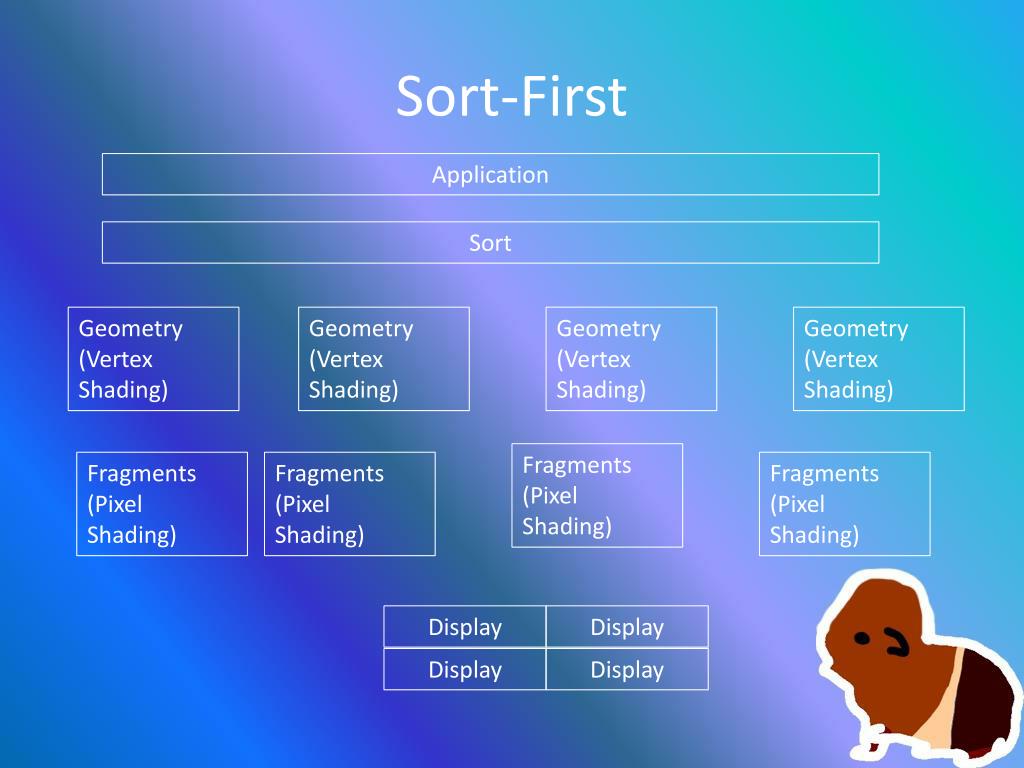 Sort-First

Application

Sort

Geometry (Vertex Shading)

Geometry (Vertex Shading)

Geometry (Vertex Shading)

Geometry (Vertex Shading)

Fragments (Pixel Shading)

Fragments (Pixel Shading)

Fragments (Pixel Shading)

Fragments (Pixel Shading)

| Display | Display |
|---|---|
| Display | Display |